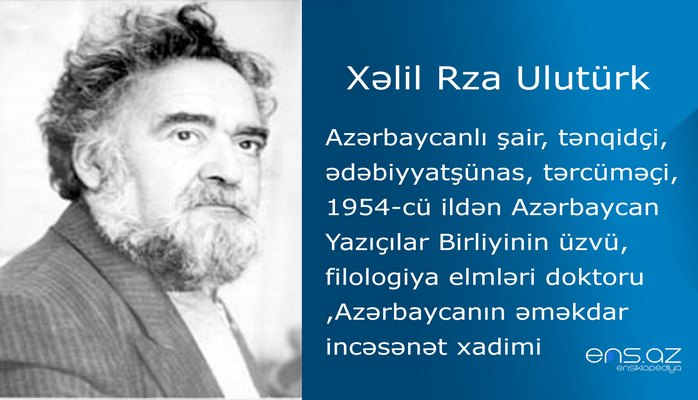 Xəlil Rza Ulutürk

Azərbaycanlı şair, tənqidçi, ədəbiyyatşünas, tərcüməçi, 1954-cü ildən Azərbaycan Yazıçılar Birliyinin üzvü, filologiya elmləri doktoru ,Azərbaycanın əməkdar incəsənət xadimi

ens.az
ensiklopediya